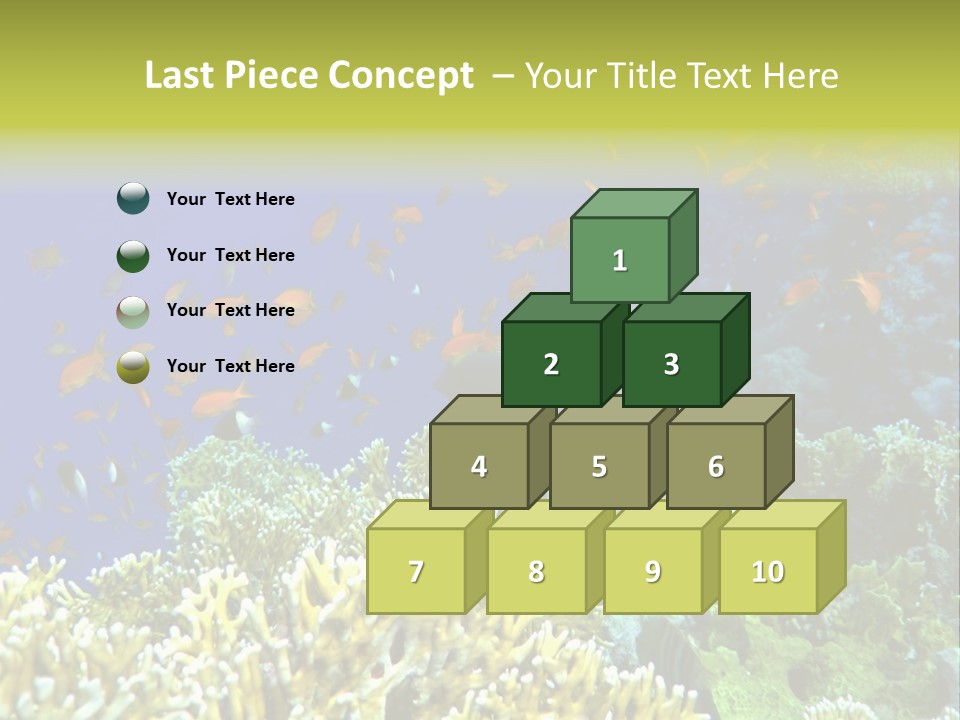 Last Piece Concept – Your Title Text Here

Your Text Here

Your Text Here

Your Text Here

Your Text Here

1

2 3

4 5 6

7 8 9 10